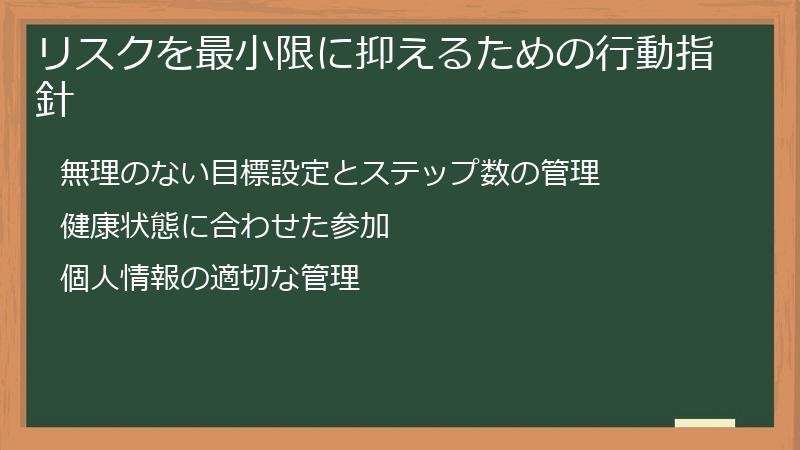 リスクを最小限に抑えるための行動指針

無理のない目標設定とステップ数の管理

健康状態に合わせた参加

個人情報の適切な管理